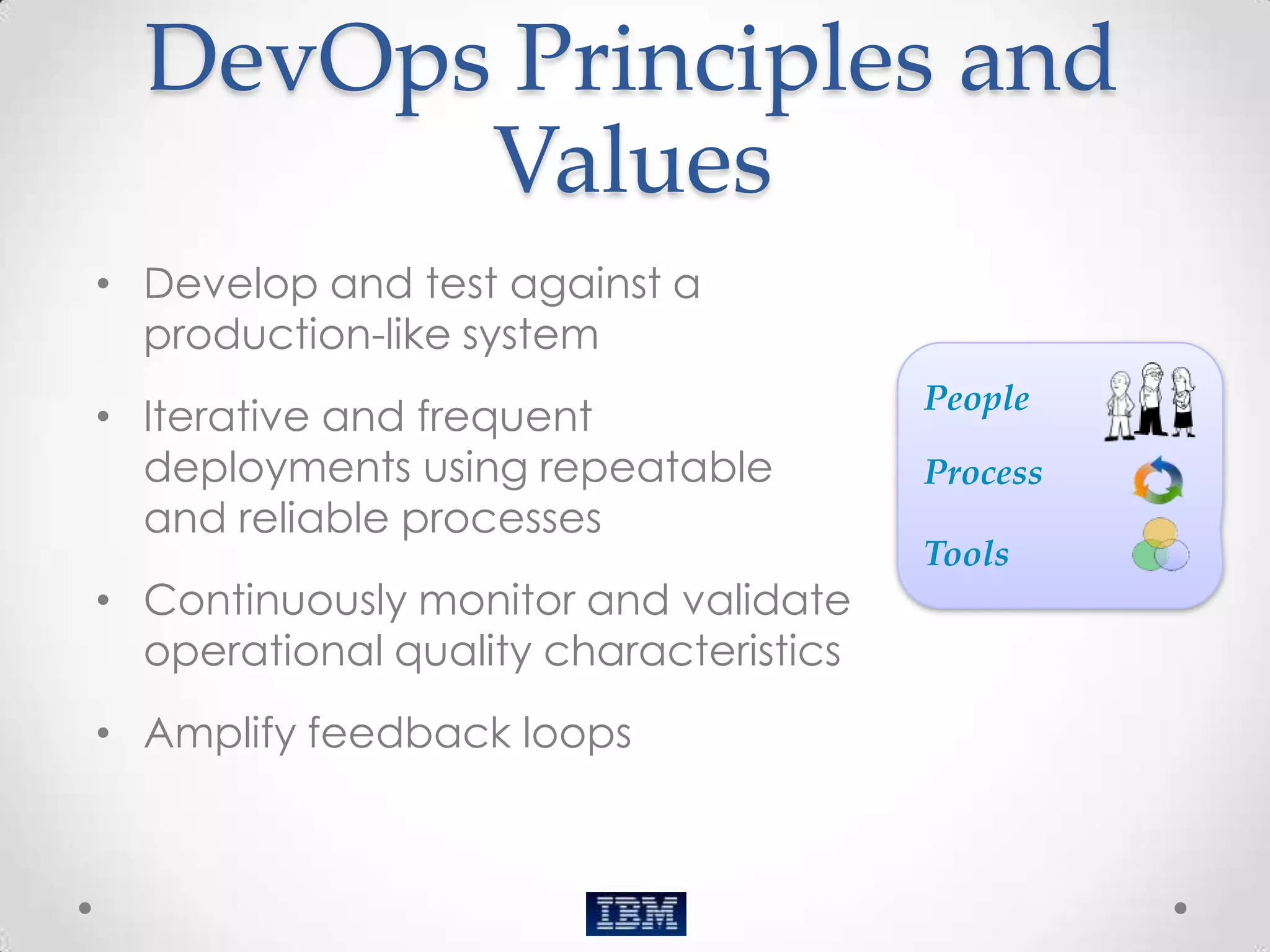 DevOps Principles and Values

• Develop and test against a production-like system

• Iterative and frequent deployments using repeatable and reliable processes

• Continuously monitor and validate operational quality characteristics

• Amplify feedback loops

People
Process
Tools

IBM